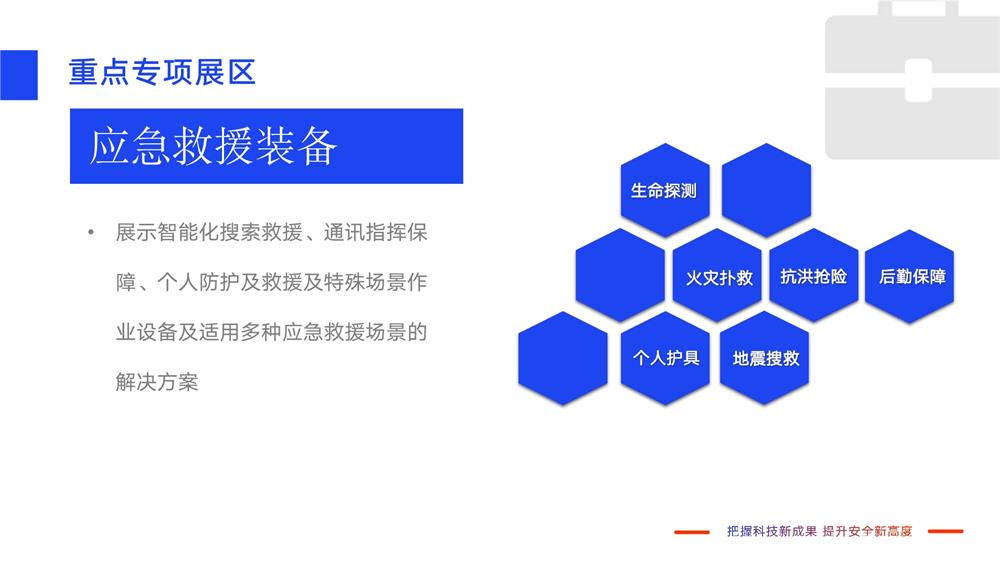 重点专项展区

应急救援装备

• 展示智能化搜索救援、通讯指挥保障、个人防护及救援及特殊场景作业设备及适用多种应急救援场景的解决方案

生命探测

火灾扑救

抗洪抢险

后勤保障

个人护具

地震搜救

把握科技新成果 提升安全新高度